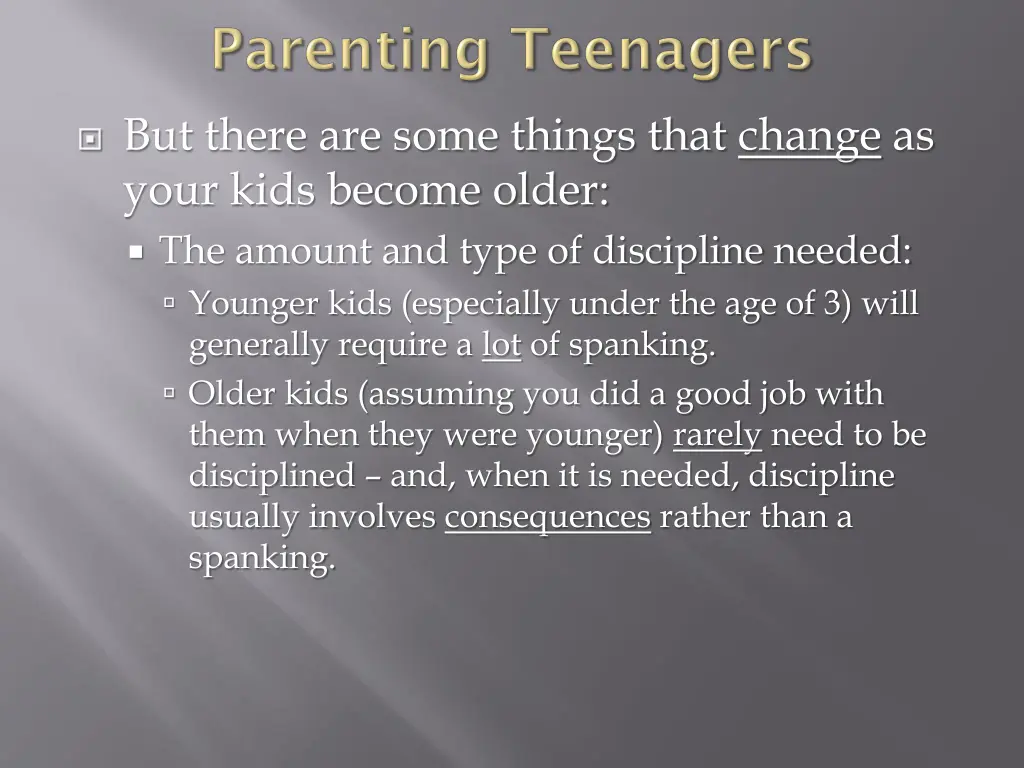 Parenting Teenagers

But there are some things that change as your kids become older:

The amount and type of discipline needed:

Younger kids (especially under the age of 3) will generally require a lot of spanking.

Older kids (assuming you did a good job with them when they were younger) rarely need to be disciplined – and, when it is needed, discipline usually involves consequences rather than a spanking.